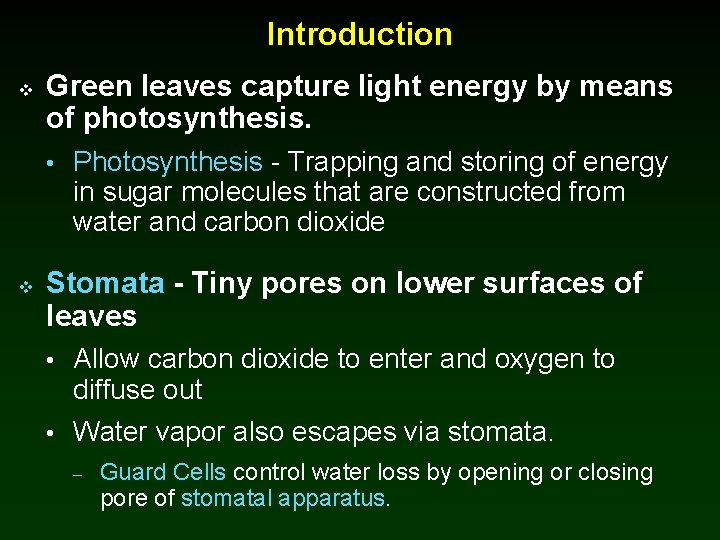 Introduction

❖ Green leaves capture light energy by means of photosynthesis.

• Photosynthesis - Trapping and storing of energy in sugar molecules that are constructed from water and carbon dioxide

❖ Stomata - Tiny pores on lower surfaces of leaves

• Allow carbon dioxide to enter and oxygen to diffuse out

• Water vapor also escapes via stomata.

– Guard Cells control water loss by opening or closing pore of stomatal apparatus.